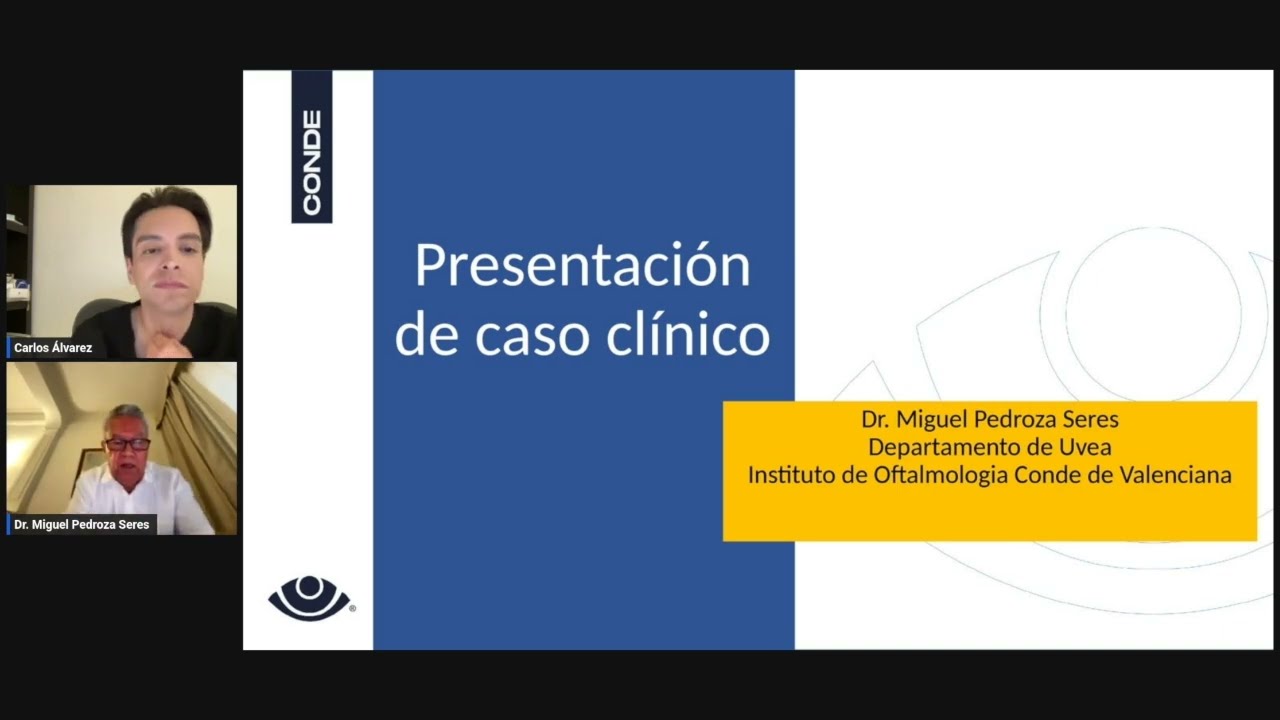 Carlos Álvarez

Dr. Miguel Pedroza Seres

CONDE

Presentación de caso clínico

Dr. Miguel Pedroza Seres
Departamento de Uvea
Instituto de Oftalmologia Conde de Valenciana